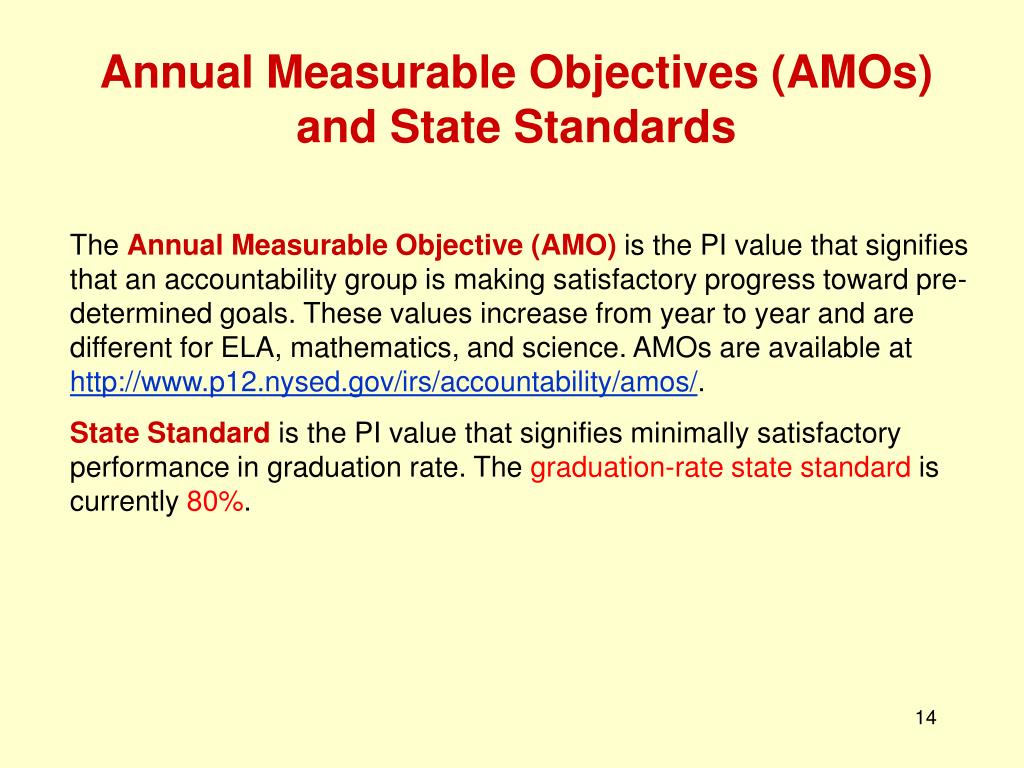 Annual Measurable Objectives (AMOs) and State Standards

The Annual Measurable Objective (AMO) is the PI value that signifies that an accountability group is making satisfactory progress toward pre-determined goals. These values increase from year to year and are different for ELA, mathematics, and science. AMOs are available at http://www.p12.nysed.gov/irs/accountability/amos/.

State Standard is the PI value that signifies minimally satisfactory performance in graduation rate. The graduation-rate state standard is currently 80%.

14